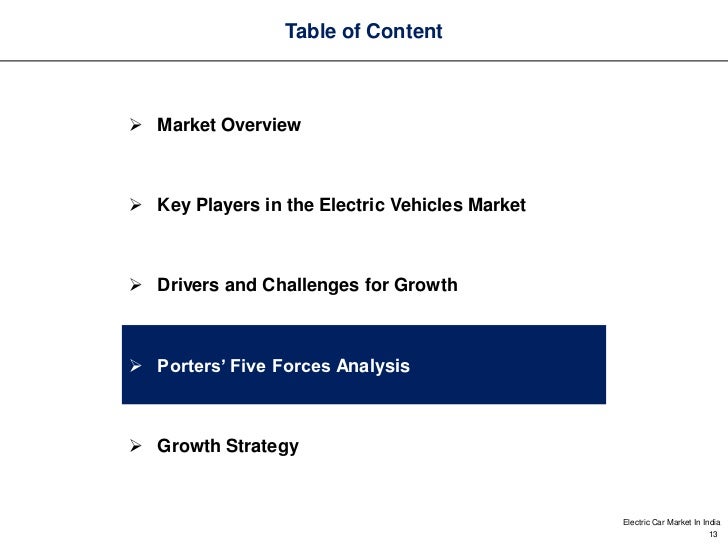 Table of Content

➢ Market Overview

➢ Key Players in the Electric Vehicles Market

➢ Drivers and Challenges for Growth

➢ Porters' Five Forces Analysis

➢ Growth Strategy

Electric Car Market In India
13